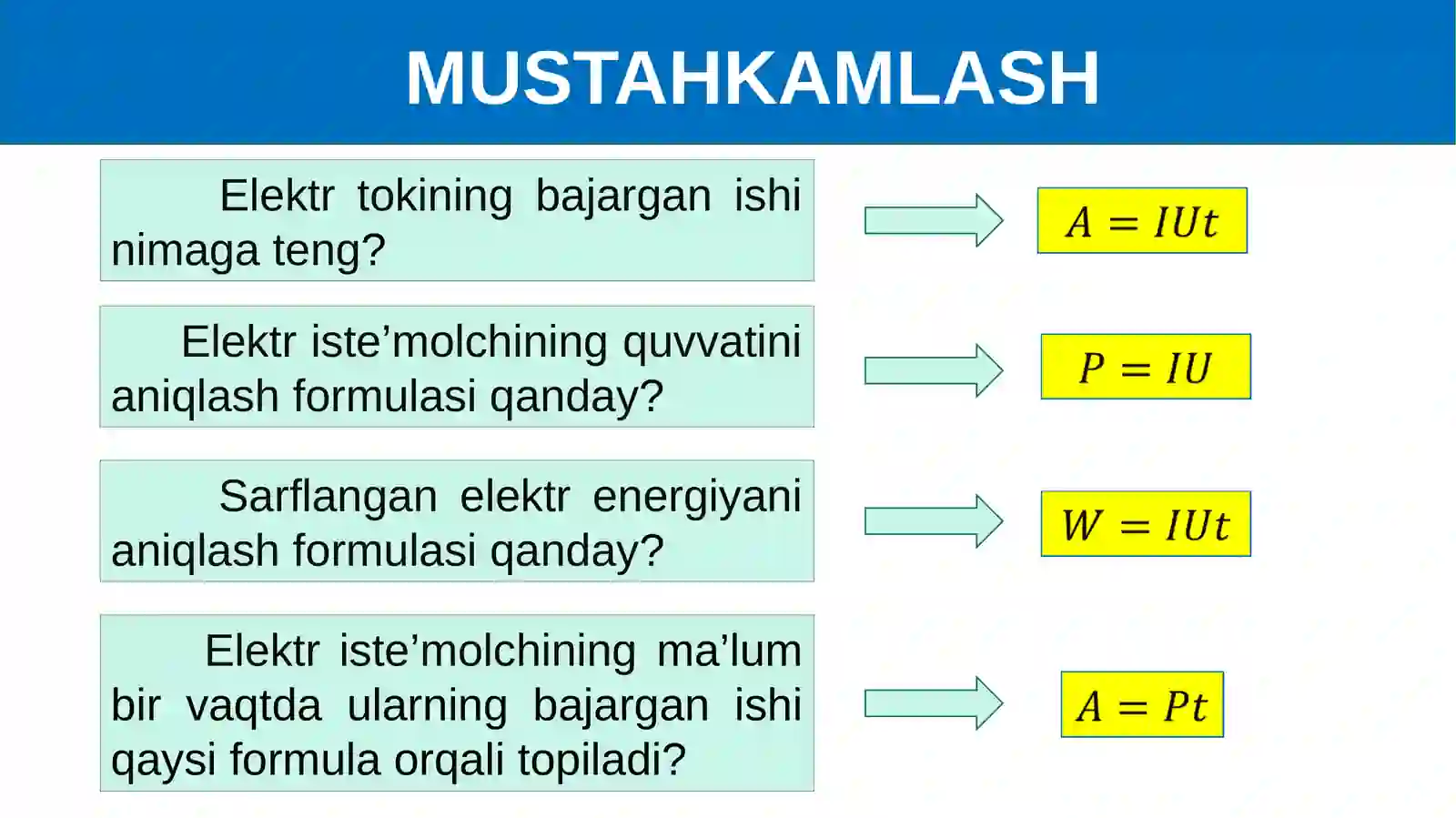 MUSTAHKAMLASH

Elektr tokining bajargan ishi nimaga teng?

$A = IUt$

Elektr iste’molchining quvvatini aniqlash formulasi qanday?

$P = IU$

Sarflangan elektr energiyani aniqlash formulasi qanday?

$W = IUt$

Elektr iste’molchining ma’lum bir vaqtda ularning bajargan ishi qaysi formula orqali topiladi?

$A = Pt$